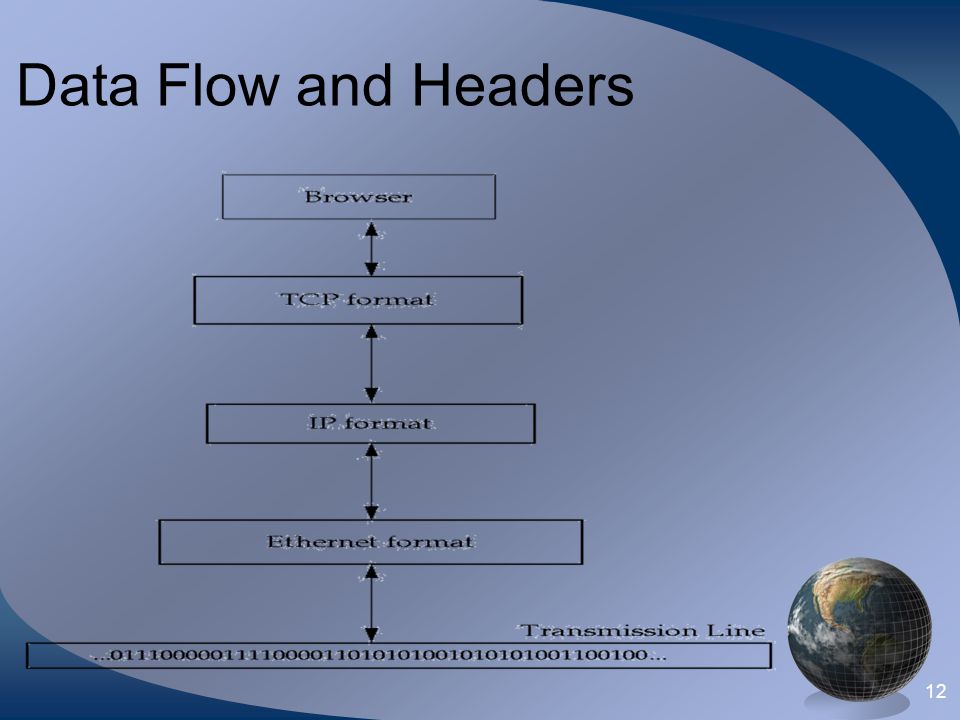 Data Flow and Headers

Browser

TCP format

IP format

Ethernet format

Transmission Line

...0111000001111000011010101001010101001100100...

12